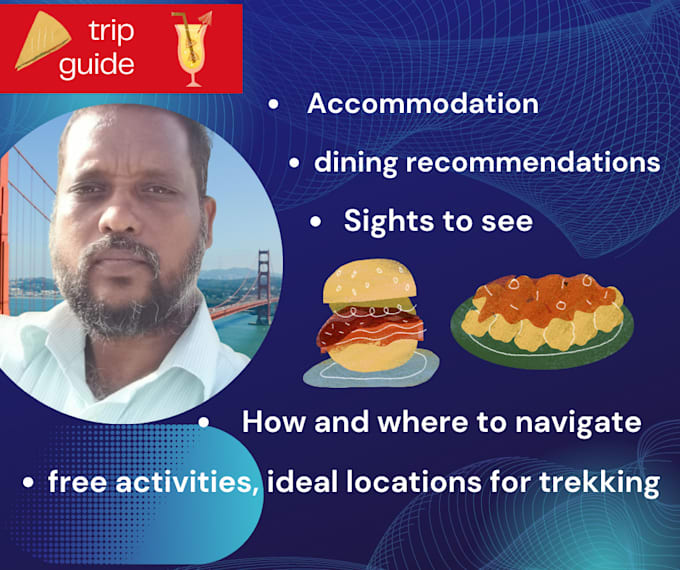 trip guide

• Accommodation

• dining recommendations

• Sights to see

• How and where to navigate

• free activities, ideal locations for trekking